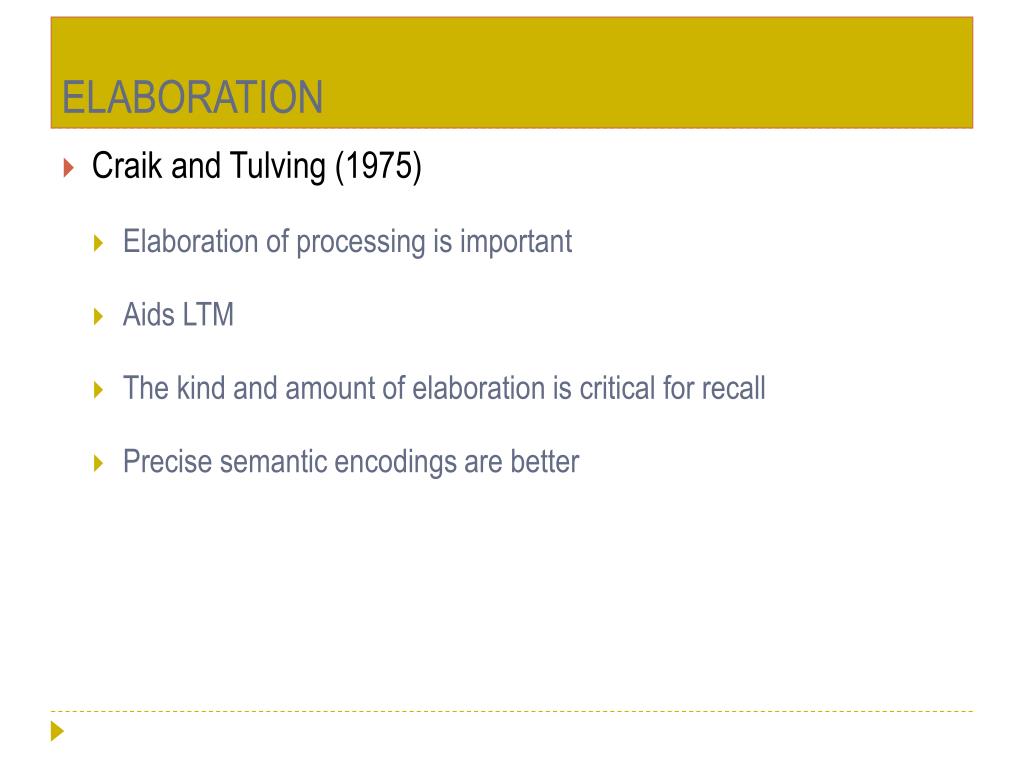 ELABORATION

Craik and Tulving (1975)

Elaboration of processing is important

Aids LTM

The kind and amount of elaboration is critical for recall

Precise semantic encodings are better